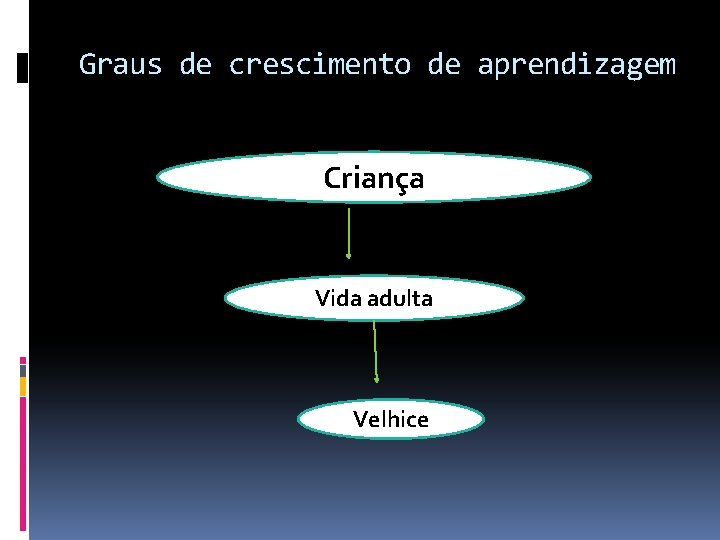 Graus de crescimento de aprendizagem

Criança

Vida adulta

Velhice